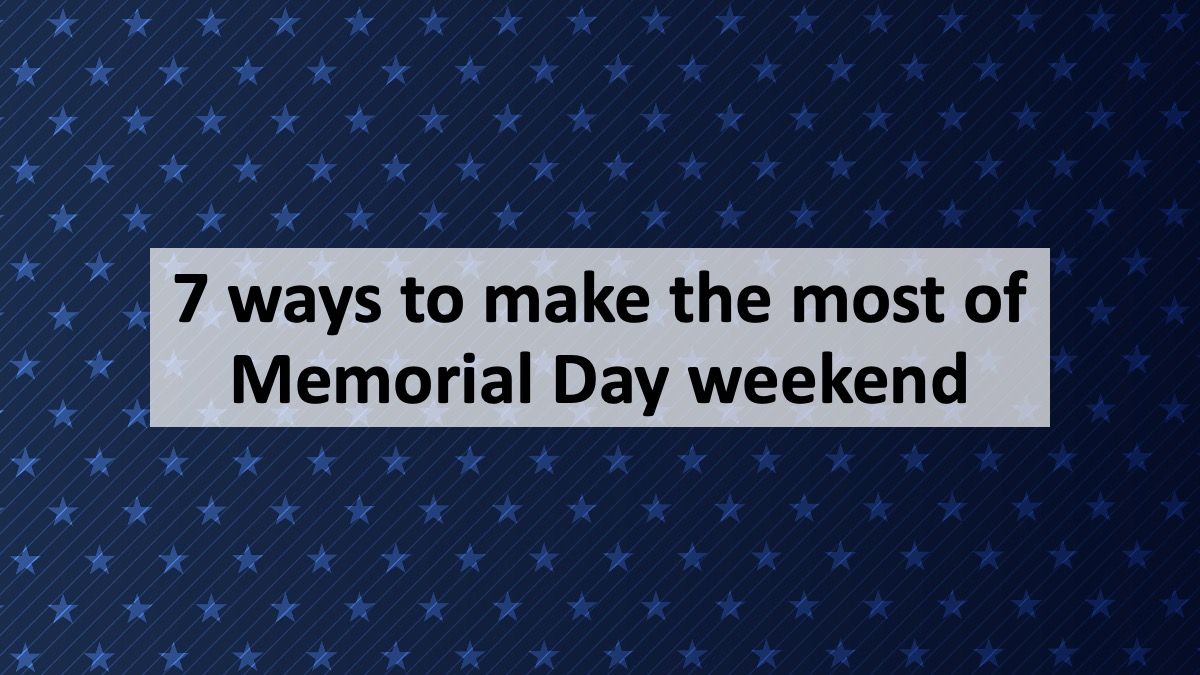 7 ways to make the most of Memorial Day weekend